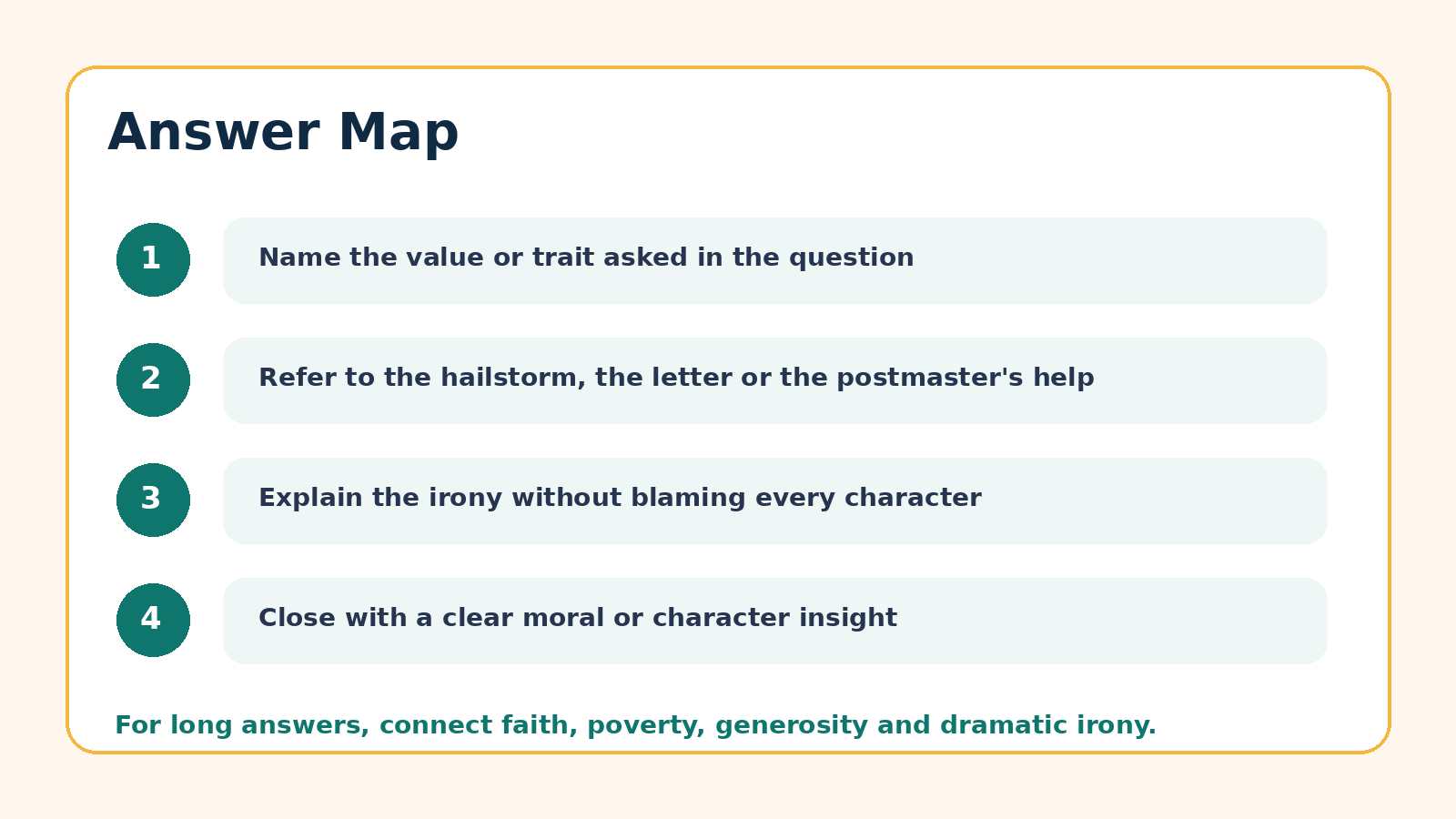 Answer Map

1 Name the value or trait asked in the question

2 Refer to the hailstorm, the letter or the postmaster's help

3 Explain the irony without blaming every character

4 Close with a clear moral or character insight

For long answers, connect faith, poverty, generosity and dramatic irony.